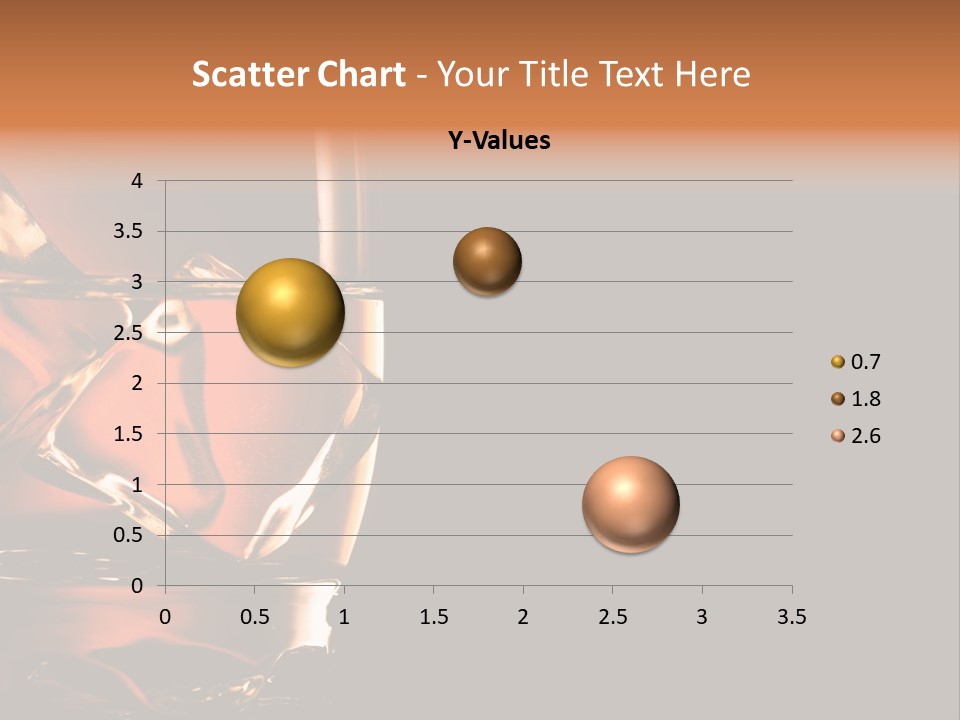 Scatter Chart - Your Title Text Here

Y-Values

4
3.5
3
2.5
2
1.5
1
0.5
0

0 0.5 1 1.5 2 2.5 3 3.5

0.7
1.8
2.6